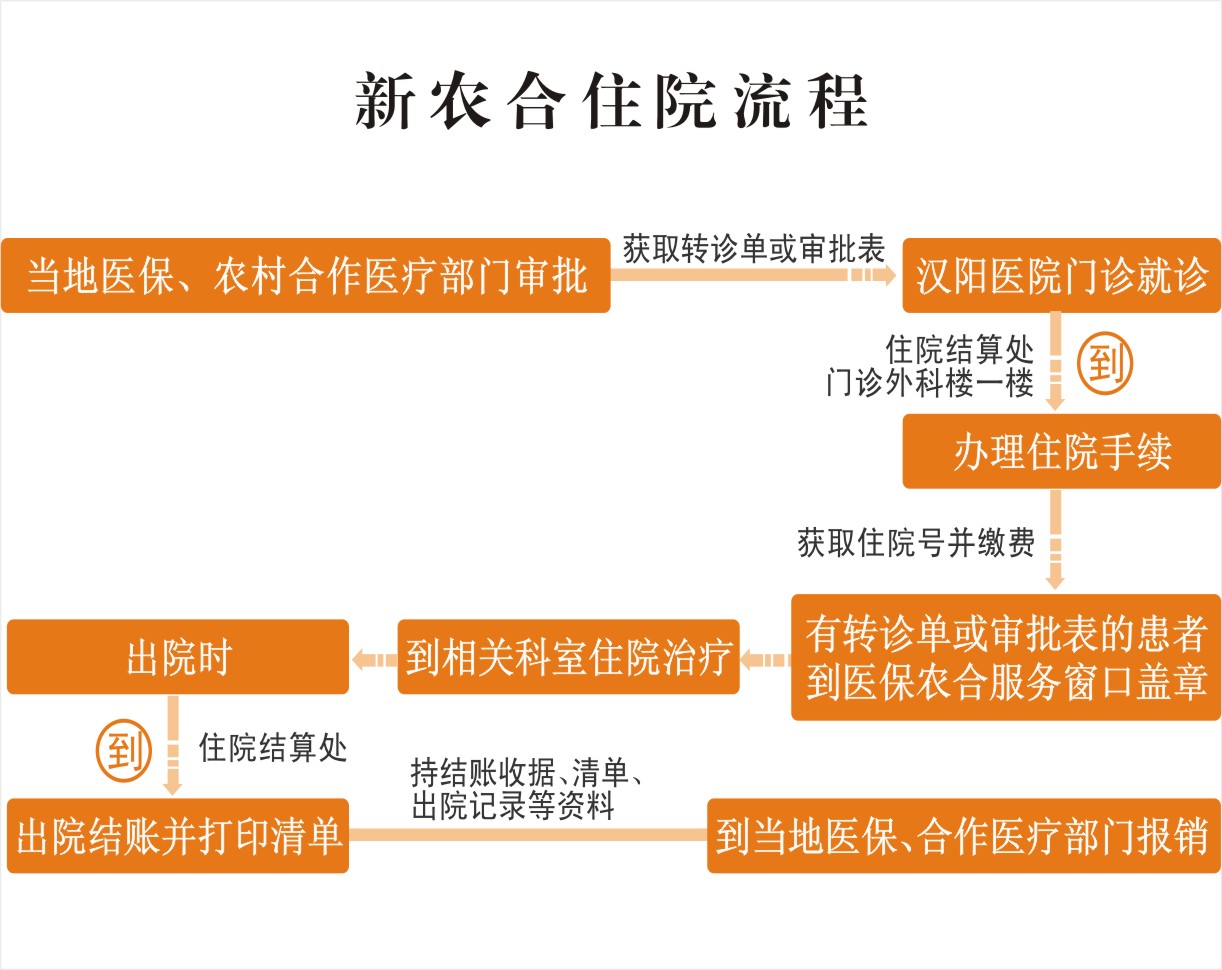 新农合住院流程

当地医保、农村合作医疗部门审批

获取转诊单或审批表

汉阳医院门诊就诊

住院结算处
门诊外科楼一楼

到

办理住院手续

获取住院号并缴费

有转诊单或审批表的患者到医保农合服务窗口盖章

到相关科室住院治疗

出院时

到

住院结算处

出院结账并打印清单

持结账收据、清单、出院记录等资料

到当地医保、合作医疗部门报销